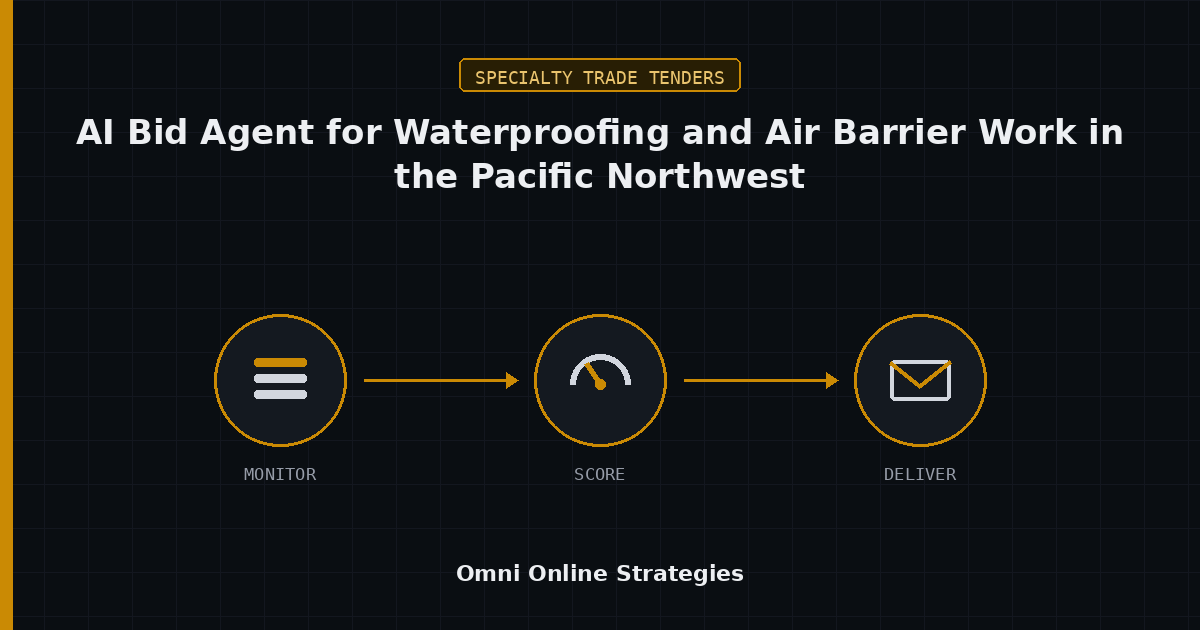 SPECIALTY TRADE TENDERS

AI Bid Agent for Waterproofing and Air Barrier Work in the Pacific Northwest

MONITOR

SCORE

DELIVER

Omni Online Strategies